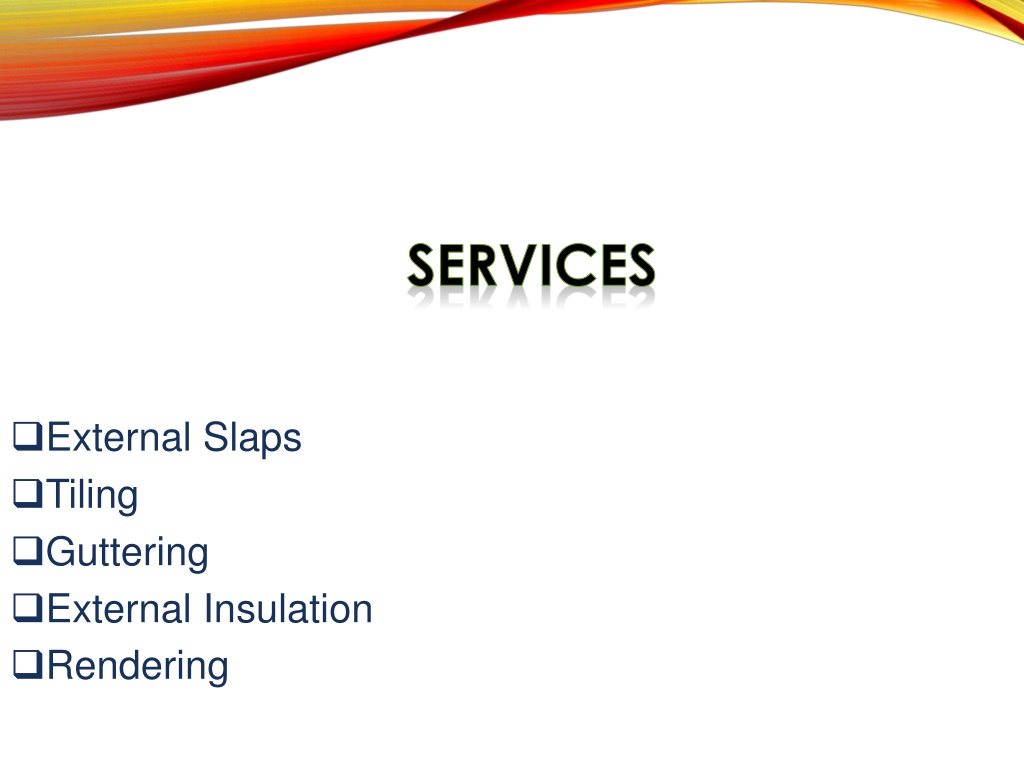 SERVICES

❑External Slaps
❑Tiling
❑Guttering
❑External Insulation
❑Rendering